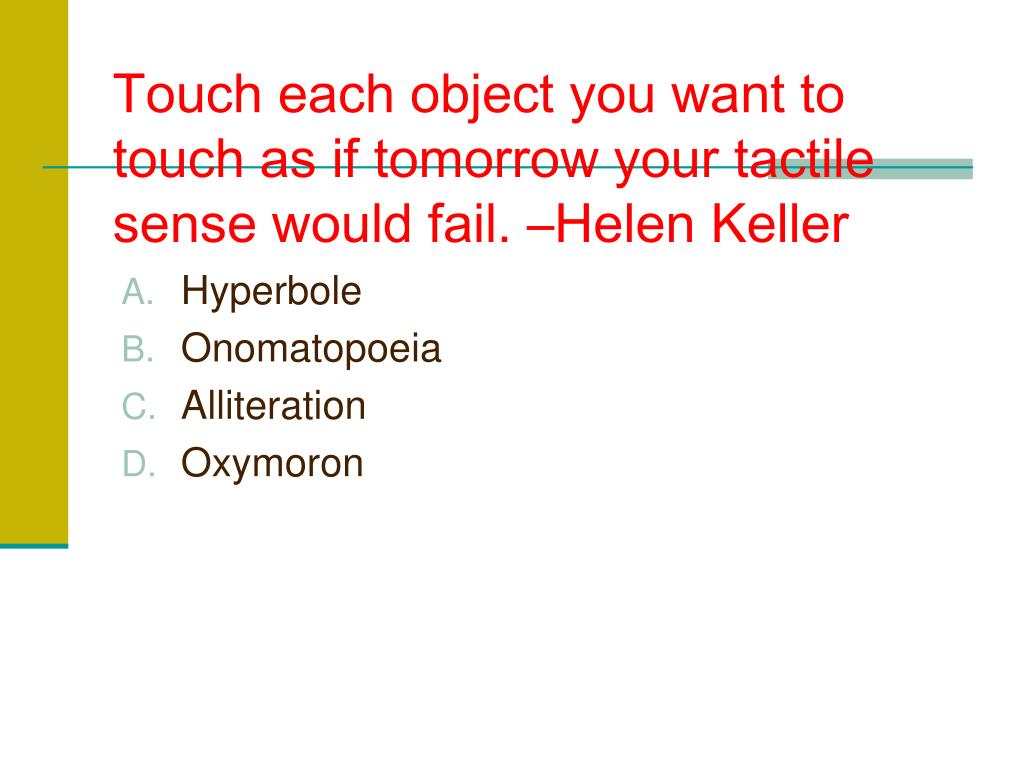 Touch each object you want to touch as if tomorrow your tactile sense would fail. –Helen Keller

A. Hyperbole
B. Onomatopoeia
C. Alliteration
D. Oxymoron